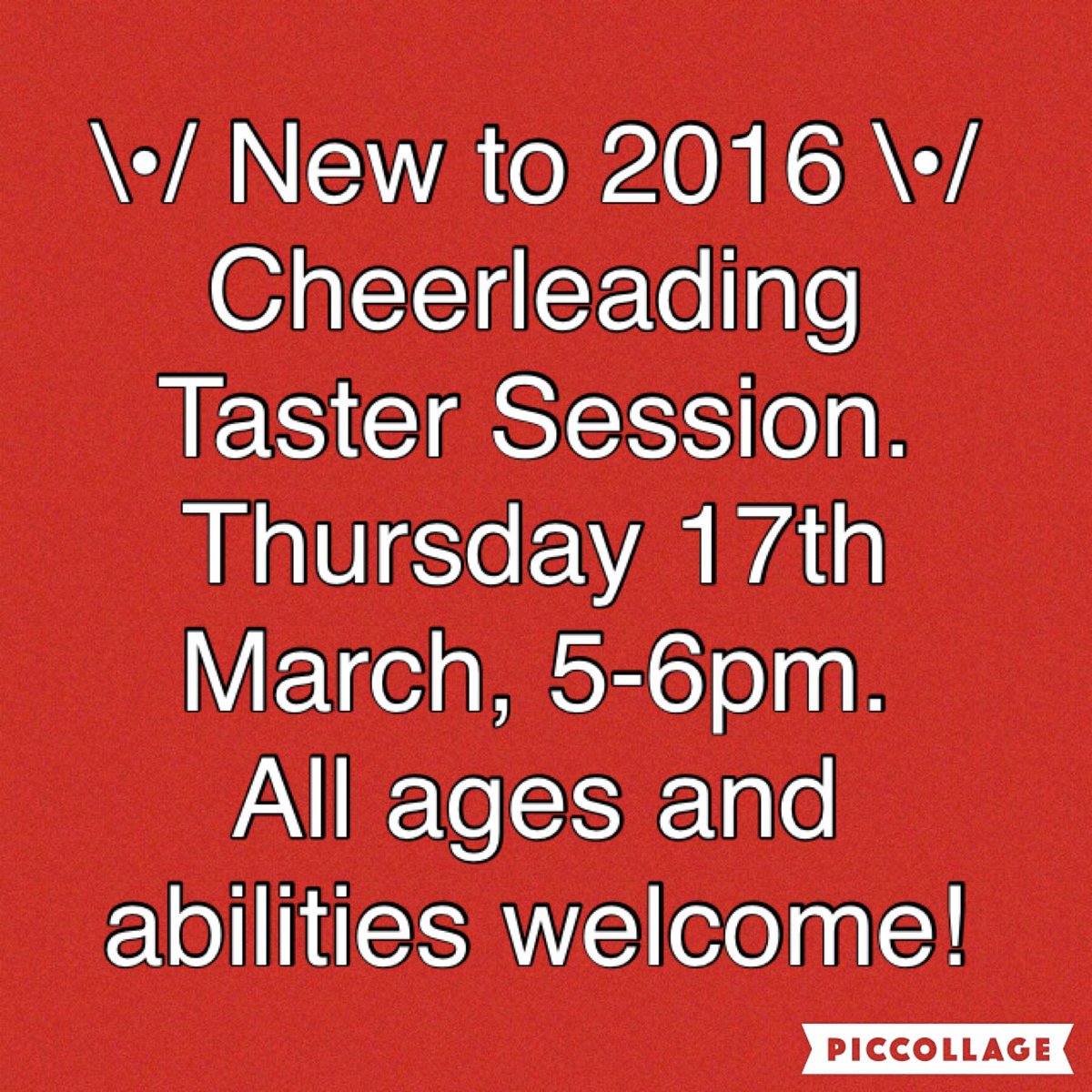 \•/ New to 2016 \•/ Cheerleading Taster Session. Thursday 17th March, 5-6pm. All ages and abilities welcome!

PICCOLLAGE